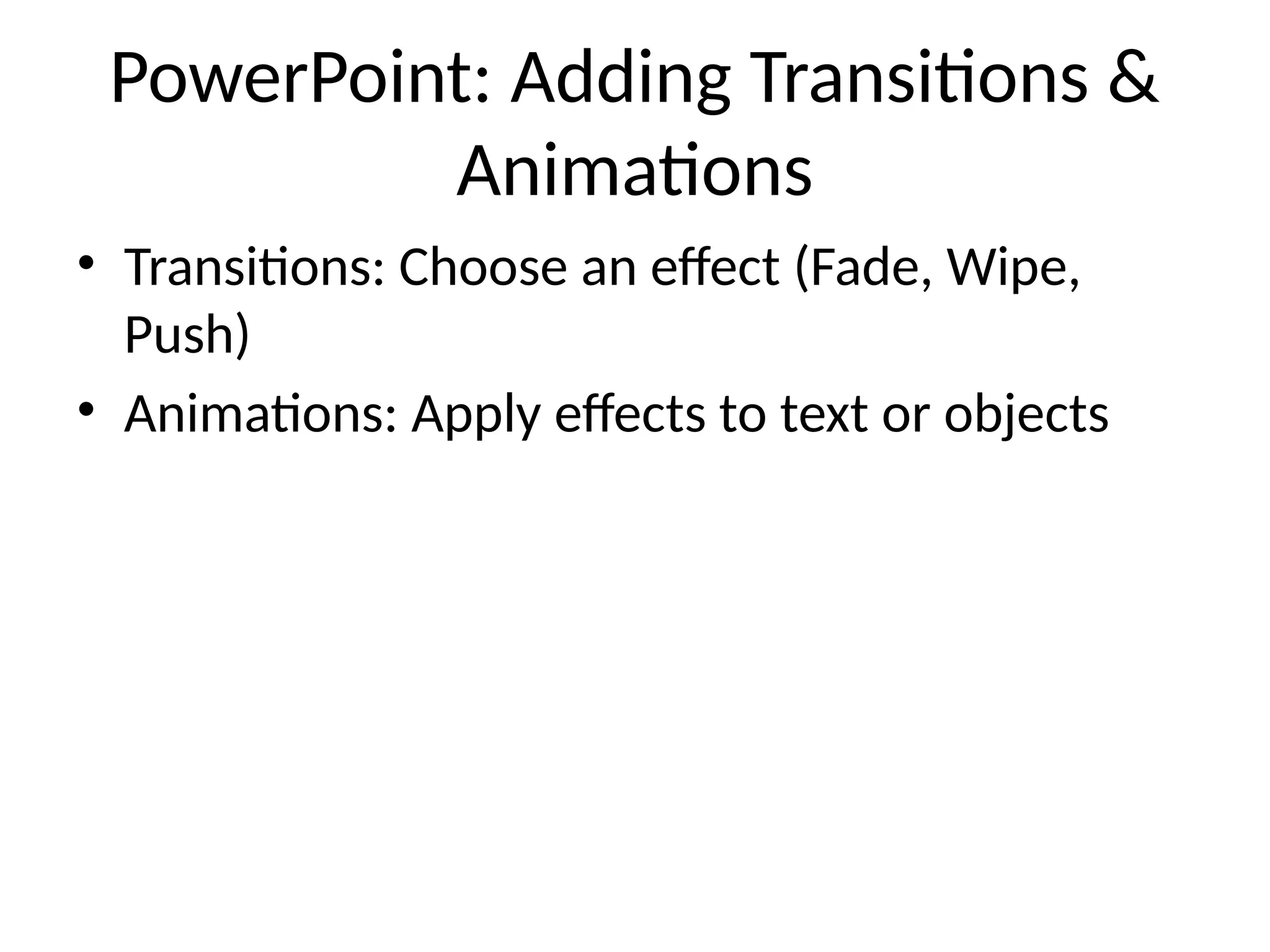 PowerPoint: Adding Transitions & Animations

• Transitions: Choose an effect (Fade, Wipe, Push)
• Animations: Apply effects to text or objects